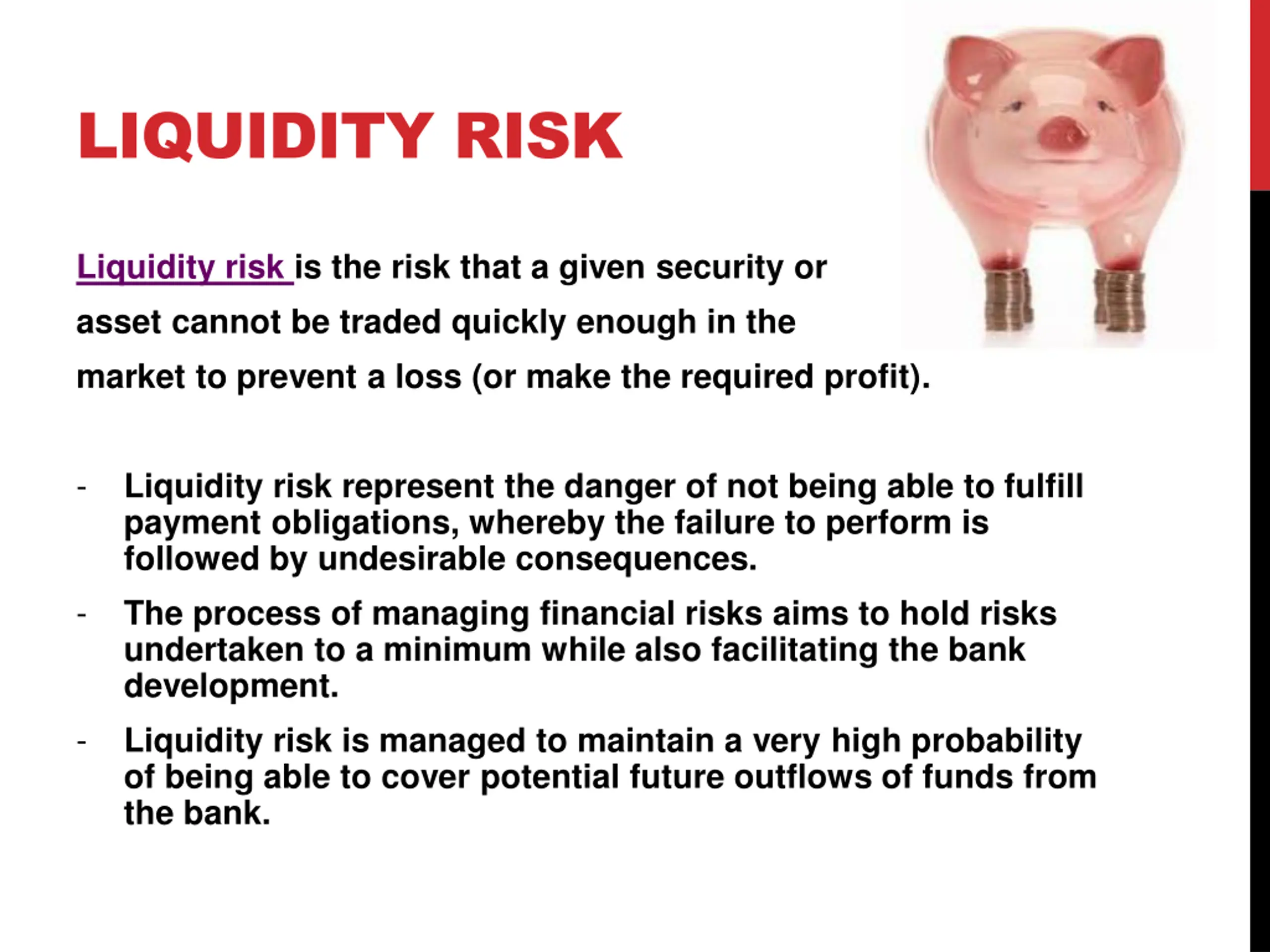 LIQUIDITY RISK

Liquidity risk is the risk that a given security or asset cannot be traded quickly enough in the market to prevent a loss (or make the required profit).

- Liquidity risk represent the danger of not being able to fulfill payment obligations, whereby the failure to perform is followed by undesirable consequences.
- The process of managing financial risks aims to hold risks undertaken to a minimum while also facilitating the bank development.
- Liquidity risk is managed to maintain a very high probability of being able to cover potential future outflows of funds from the bank.